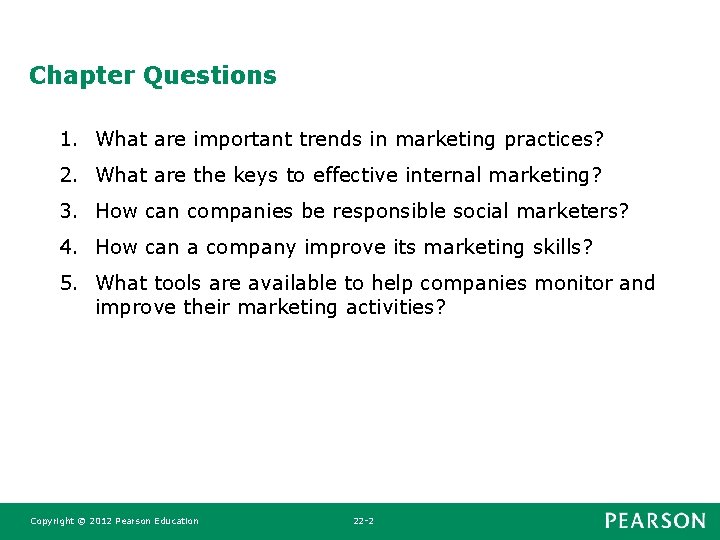 Chapter Questions

1. What are important trends in marketing practices?

2. What are the keys to effective internal marketing?

3. How can companies be responsible social marketers?

4. How can a company improve its marketing skills?

5. What tools are available to help companies monitor and improve their marketing activities?

Copyright © 2012 Pearson Education

22-2

PEARSON